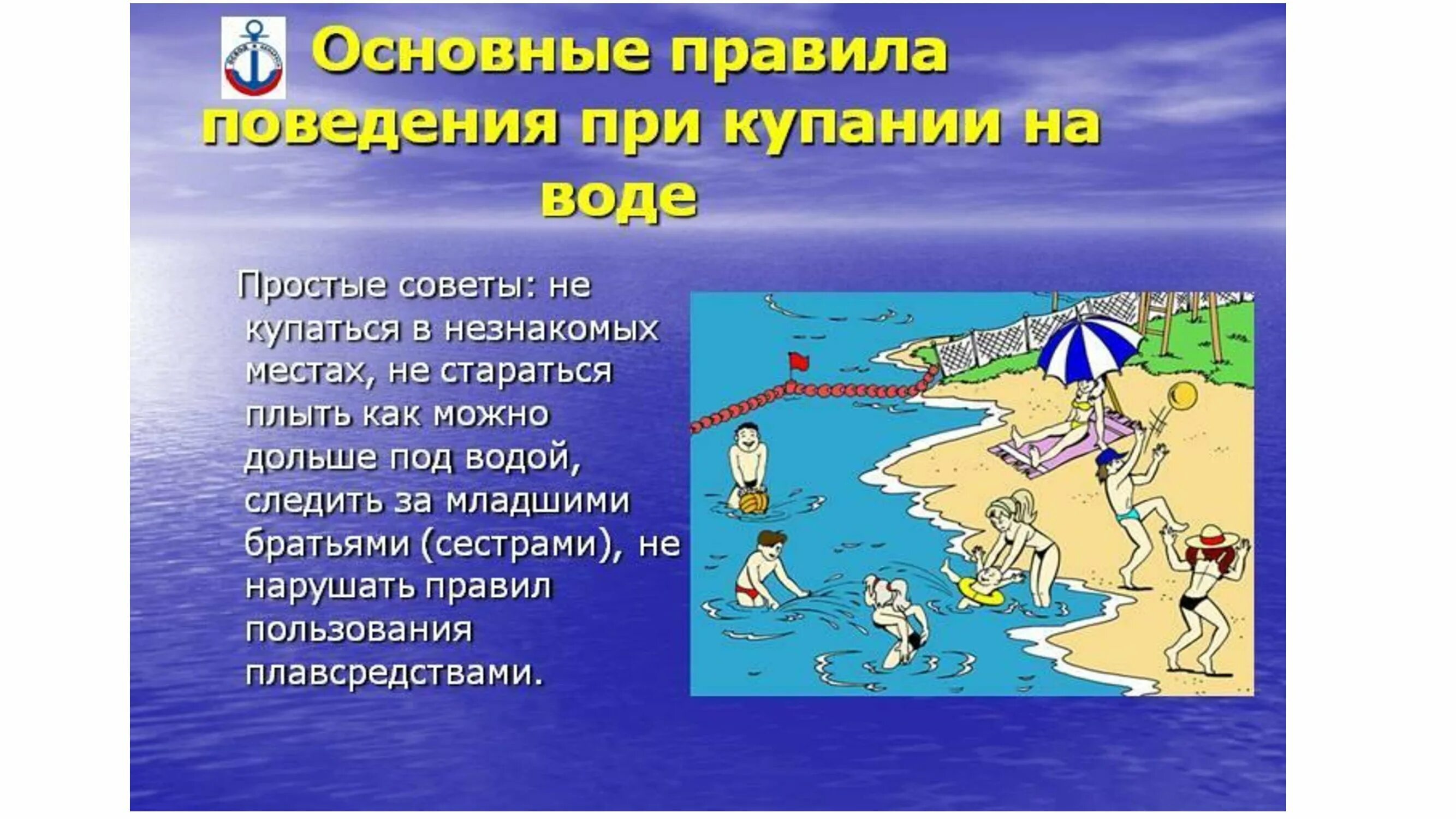 Основные правила поведения при купании на воде

Простые советы: не купаться в незнакомых местах, не стараться плыть как можно дольше под водой, следить за младшими братьями (сестрами), не нарушать правил пользования плавсредствами.